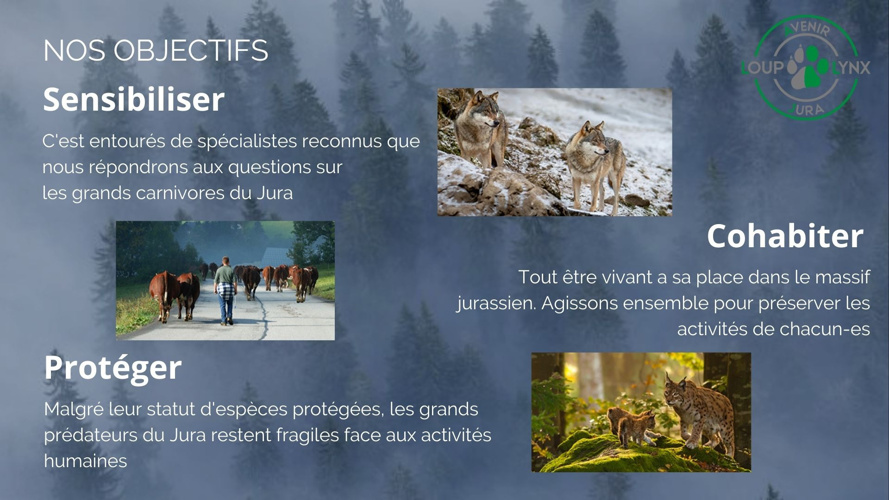 NOS OBJECTIFS

AVENIR
LOUP LYNX
JURA

Sensibiliser

C'est entourés de spécialistes reconnus que nous répondrons aux questions sur les grands carnivores du Jura

Cohabiter

Tout être vivant a sa place dans le massif jurassien. Agissons ensemble pour préserver les activités de chacun-es

Protéger

Malgré leur statut d'espèces protégées, les grands prédateurs du Jura restent fragiles face aux activités humaines